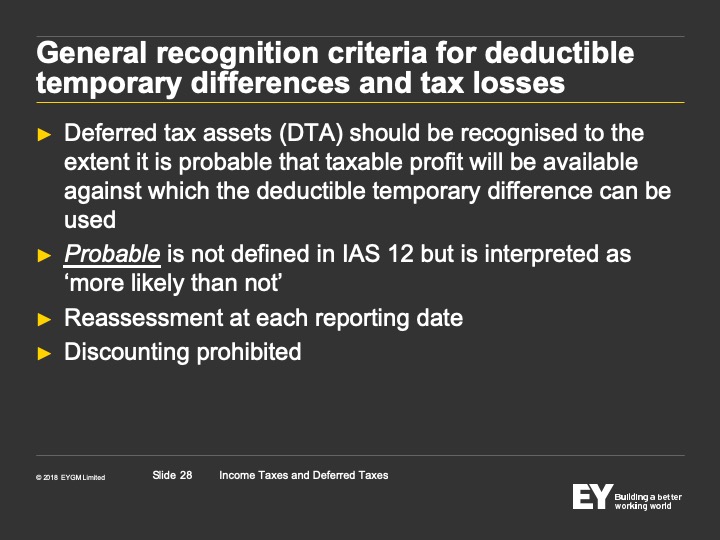 General recognition criteria for deductible temporary differences and tax losses

► Deferred tax assets (DTA) should be recognised to the extent it is probable that taxable profit will be available against which the deductible temporary difference can be used

► Probable is not defined in IAS 12 but is interpreted as ‘more likely than not’

► Reassessment at each reporting date

► Discounting prohibited

© 2018 EYGM Limited

Slide 28

Income Taxes and Deferred Taxes

EY Building a better working world